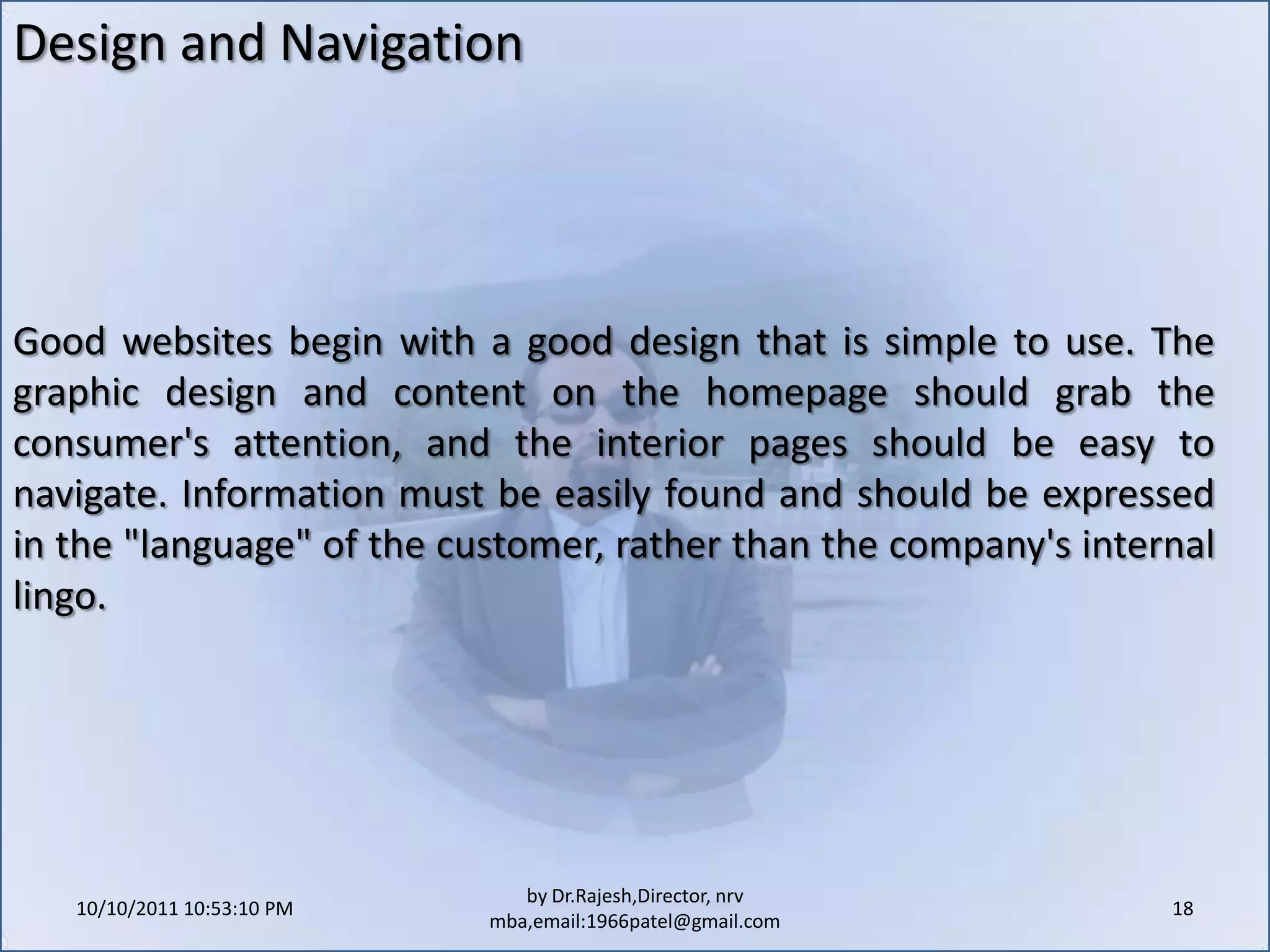 Design and Navigation

Good websites begin with a good design that is simple to use. The graphic design and content on the homepage should grab the consumer's attention, and the interior pages should be easy to navigate. Information must be easily found and should be expressed in the "language" of the customer, rather than the company's internal lingo.

10/10/2011 10:53:10 PM

by Dr.Rajesh,Director, nrv mba,email:1966patel@gmail.com

18